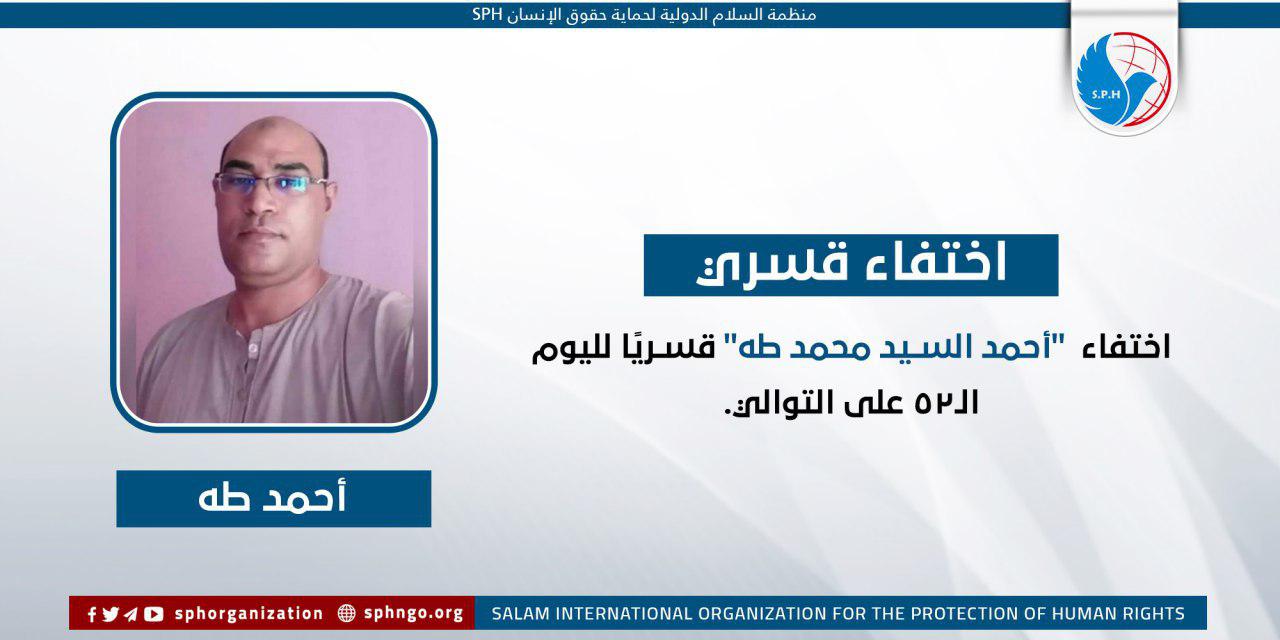 منظمة السلام الدولية لحماية حقوق الإنسان SPH

S.P.H

اختفاء قسري

اختفاء "أحمد السيد محمد طه" قسريًا لليوم الـ٥٢ على التوالي.

أحمد طه

sphorganization sphngo.org SALAM INTERNATIONAL ORGANIZATION FOR THE PROTECTION OF HUMAN RIGHTS